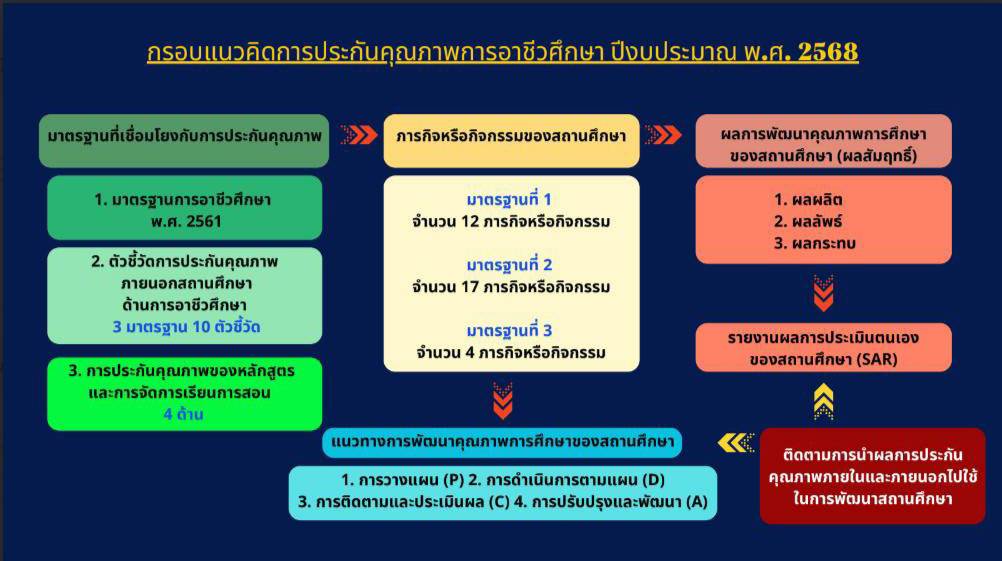 กรอบแนวคิดการประกันคุณภาพการอาชีวศึกษา ปีงบประมาณ พ.ศ. 2568

มาตรฐานที่เชื่อมโยงกับการประกันคุณภาพ

1. มาตรฐานการอาชีวศึกษา พ.ศ. 2561

2. ตัวชี้วัดการประกันคุณภาพภายนอกสถานศึกษา ด้านการอาชีวศึกษา
3 มาตรฐาน 10 ตัวชี้วัด

3. การประกันคุณภาพของหลักสูตรและการจัดการเรียนการสอน
4 ด้าน

ภารกิจหรือกิจกรรมของสถานศึกษา

มาตรฐานที่ 1
จำนวน 12 ภารกิจหรือกิจกรรม

มาตรฐานที่ 2
จำนวน 17 ภารกิจหรือกิจกรรม

มาตรฐานที่ 3
จำนวน 4 ภารกิจหรือกิจกรรม

ผลการพัฒนาคุณภาพการศึกษาของสถานศึกษา (ผลสัมฤทธิ์)

1. ผลผลิต
2. ผลลัพธ์
3. ผลกระทบ

รายงานผลการประเมินตนเองของสถานศึกษา (SAR)

แนวทางการพัฒนาคุณภาพการศึกษาของสถานศึกษา

1. การวางแผน (P) 2. การดำเนินการตามแผน (D)
3. การติดตามและประเมินผล (C) 4. การปรับปรุงและพัฒนา (A)

ติดตามการนำผลการประกันคุณภาพภายในและภายนอกไปใช้ในการพัฒนาสถานศึกษา